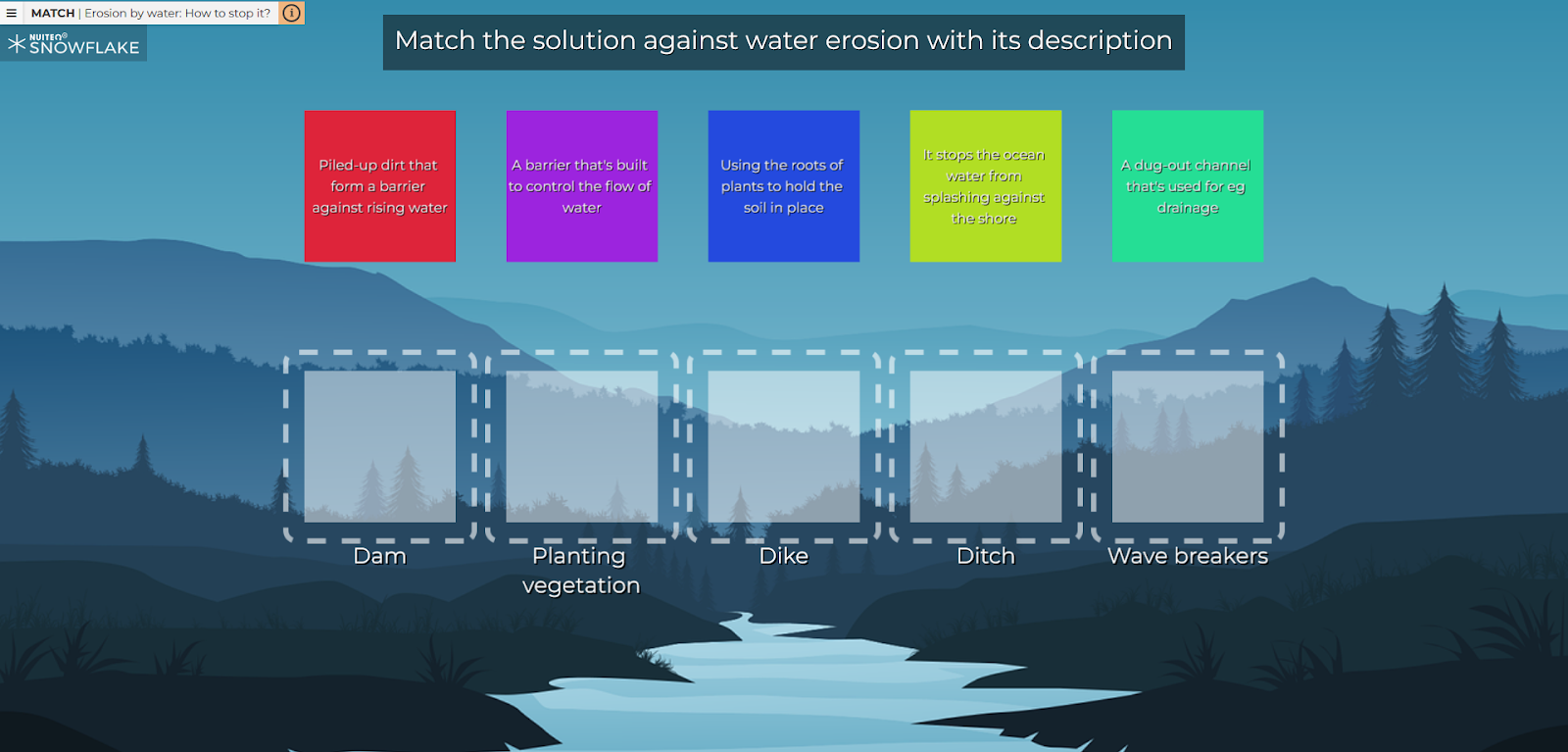 MATCH | Erosion by water: How to stop it?

NUITEQ® SNOWFLAKE

Match the solution against water erosion with its description

Piled-up dirt that form a barrier against rising water

A barrier that's built to control the flow of water

Using the roots of plants to hold the soil in place

It stops the ocean water from splashing against the shore

A dug-out channel that's used for eg drainage

Dam

Planting vegetation

Dike

Ditch

Wave breakers